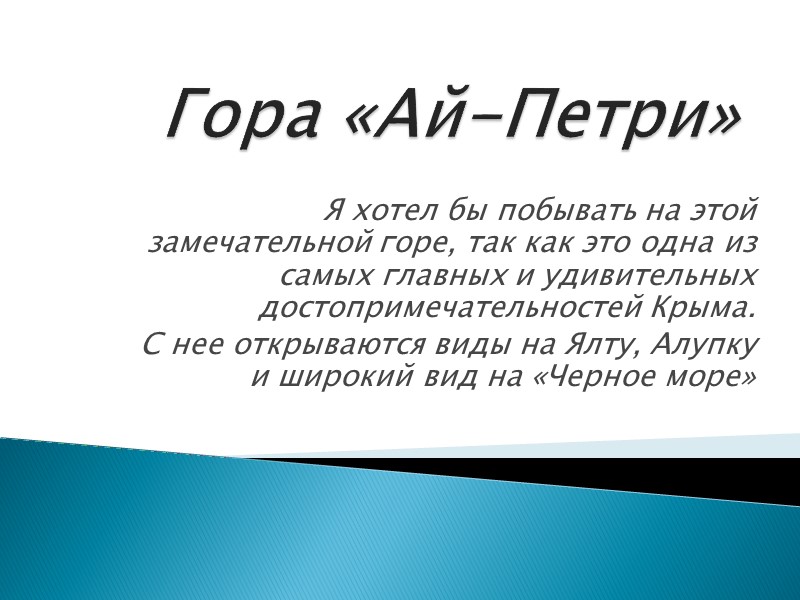 Гора «Ай-Петри»

Я хотел бы побывать на этой замечательной горе, так как это одна из самых главных и удивительных достопримечательностей Крыма.

С нее открываются виды на Ялту, Алупку и широкий вид на «Черное море»